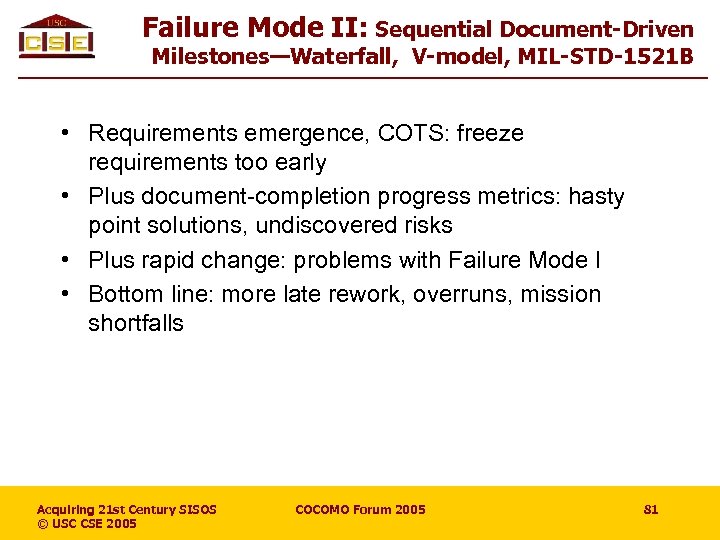 USC
CSE

Failure Mode II: Sequential Document-Driven Milestones—Waterfall, V-model, MIL-STD-1521B

• Requirements emergence, COTS: freeze requirements too early
• Plus document-completion progress metrics: hasty point solutions, undiscovered risks
• Plus rapid change: problems with Failure Mode I
• Bottom line: more late rework, overruns, mission shortfalls

Acquiring 21st Century SISOS
© USC CSE 2005

COCOMO Forum 2005

81